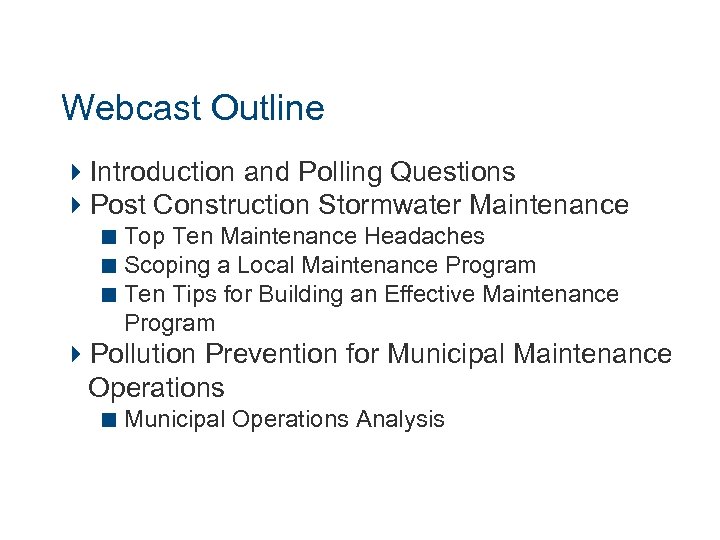 Webcast Outline

Introduction and Polling Questions
Post Construction Stormwater Maintenance
Top Ten Maintenance Headaches
Scoping a Local Maintenance Program
Ten Tips for Building an Effective Maintenance Program
Pollution Prevention for Municipal Maintenance Operations
Municipal Operations Analysis